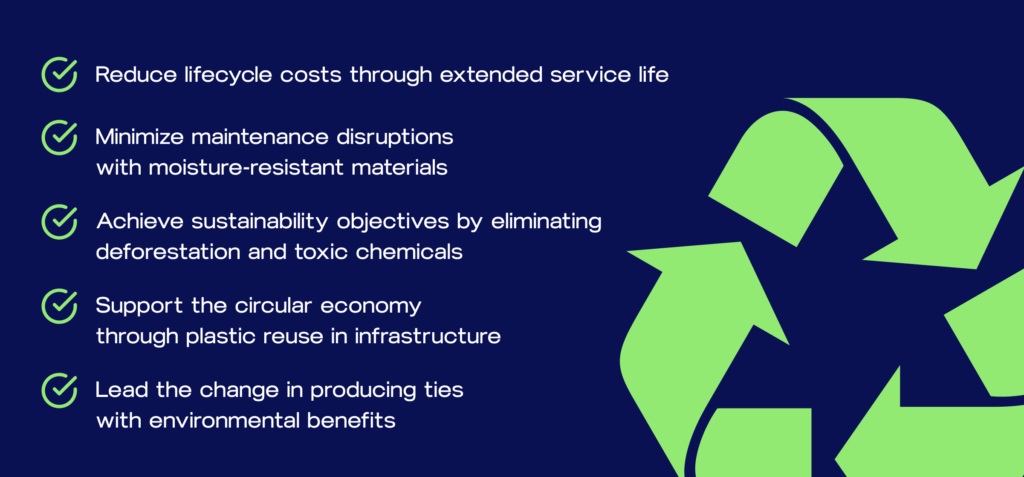 Reduce lifecycle costs through extended service life

Minimize maintenance disruptions with moisture-resistant materials

Achieve sustainability objectives by eliminating deforestation and toxic chemicals

Support the circular economy through plastic reuse in infrastructure

Lead the change in producing ties with environmental benefits